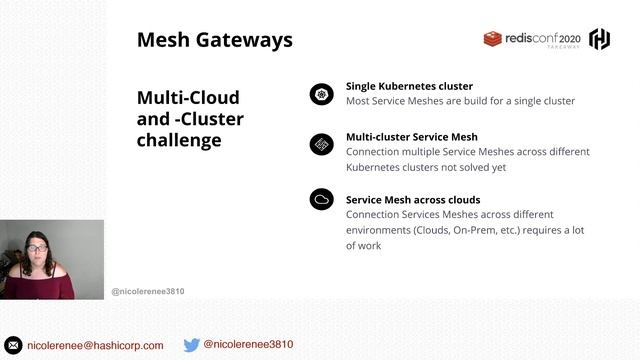 Mesh Gateways

redisconf 2020 TAKEAWAY

Multi-Cloud and -Cluster challenge

Single Kubernetes cluster
Most Service Meshes are build for a single cluster

Multi-cluster Service Mesh
Connection multiple Service Meshes across different Kubernetes clusters not solved yet

Service Mesh across clouds
Connection Services Meshes across different environments (Clouds, On-Prem, etc.) requires a lot of work

@nicolerenee3810

nicolerenee@hashicorp.com

@nicolerenee3810